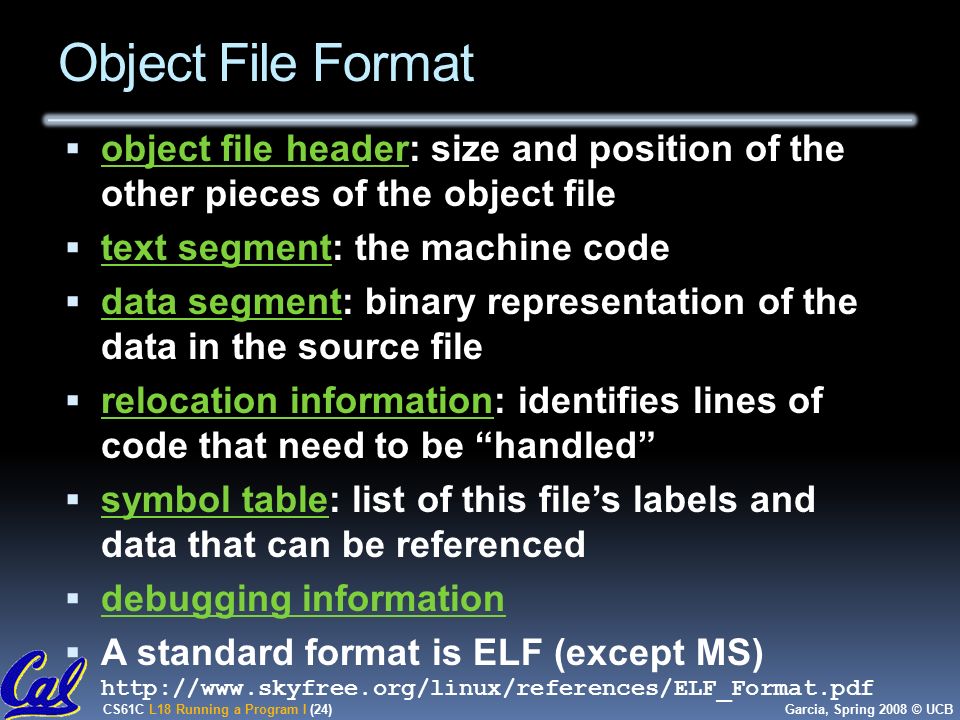 Object File Format

▪ object file header: size and position of the other pieces of the object file
▪ text segment: the machine code
▪ data segment: binary representation of the data in the source file
▪ relocation information: identifies lines of code that need to be “handled”
▪ symbol table: list of this file’s labels and data that can be referenced
▪ debugging information
▪ A standard format is ELF (except MS)
http://www.skyfree.org/linux/references/ELF_Format.pdf

Cal

CS61C L18 Running a Program I (24)

Garcia, Spring 2008 © UCB